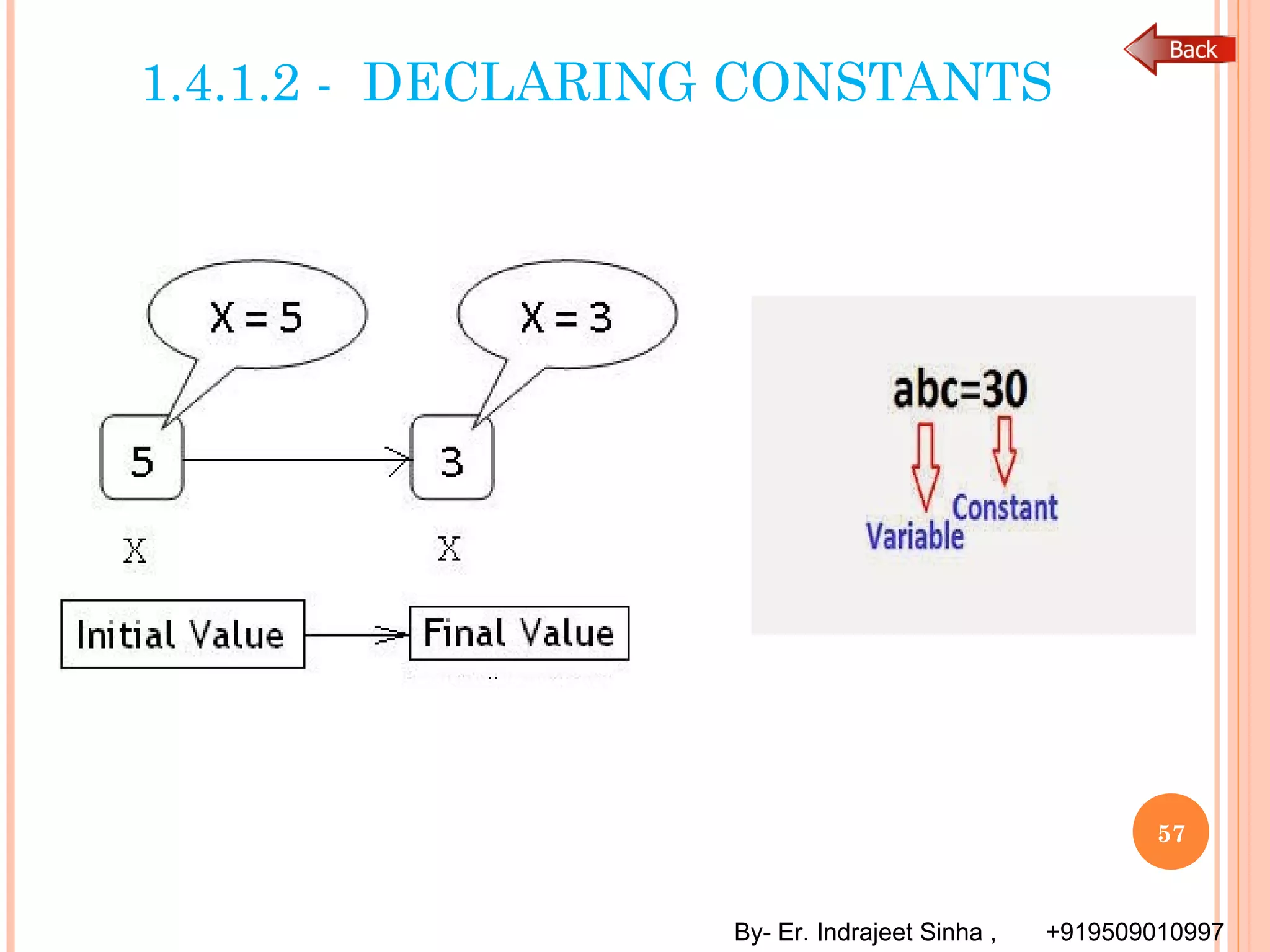 Back

1.4.1.2 - DECLARING CONSTANTS

X = 5

X = 3

5

3

X

X

Initial Value

Final Value

abc=30

Constant

Variable

57

By- Er. Indrajeet Sinha , +919509010997